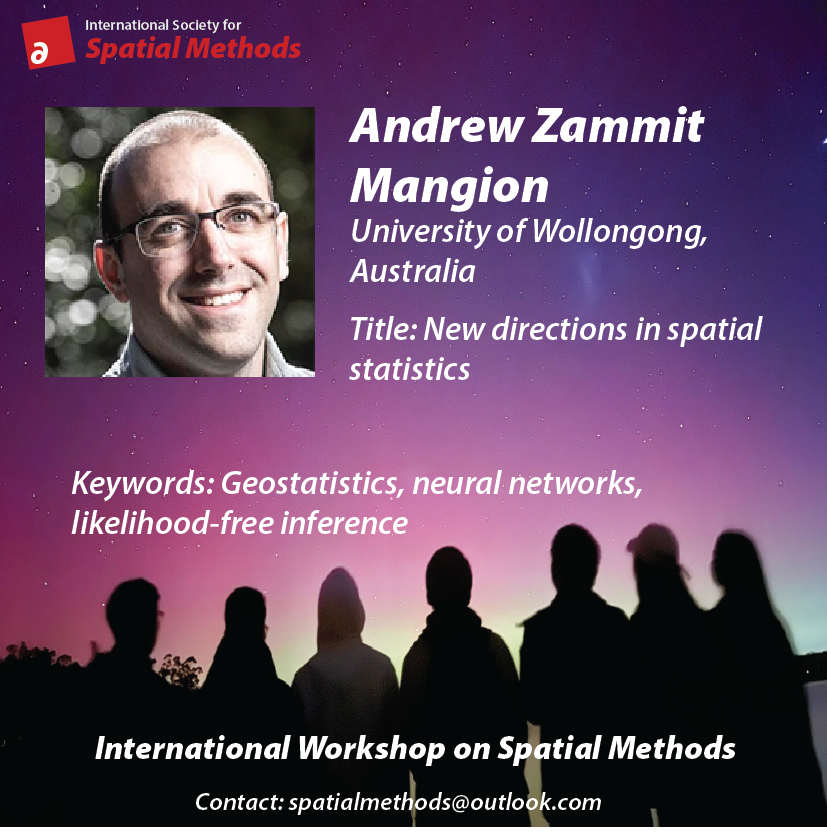 International Society for
Spatial Methods

Andrew Zammit Mangion
University of Wollongong, Australia

Title: New directions in spatial statistics

Keywords: Geostatistics, neural networks, likelihood-free inference

International Workshop on Spatial Methods

Contact: spatialmethods@outlook.com